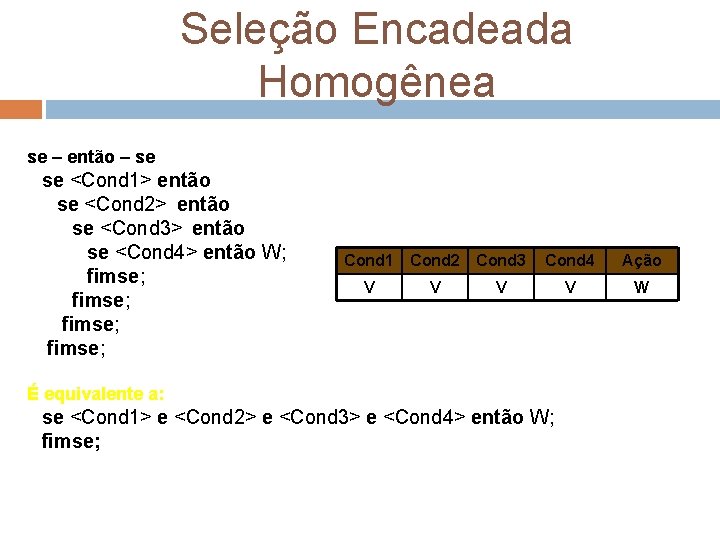 Seleção Encadeada Homogênea

se – então – se
se <Cond1> então
se <Cond2> então
se <Cond3> então
se <Cond4> então W;
fimse;
fimse;
fimse;
fimse;

| Cond1 | Cond2 | Cond3 | Cond4 | Ação |
|---|---|---|---|---|
| V | V | V | V | W |

É equivalente a:
se <Cond1> e <Cond2> e <Cond3> e <Cond4> então W;
fimse;